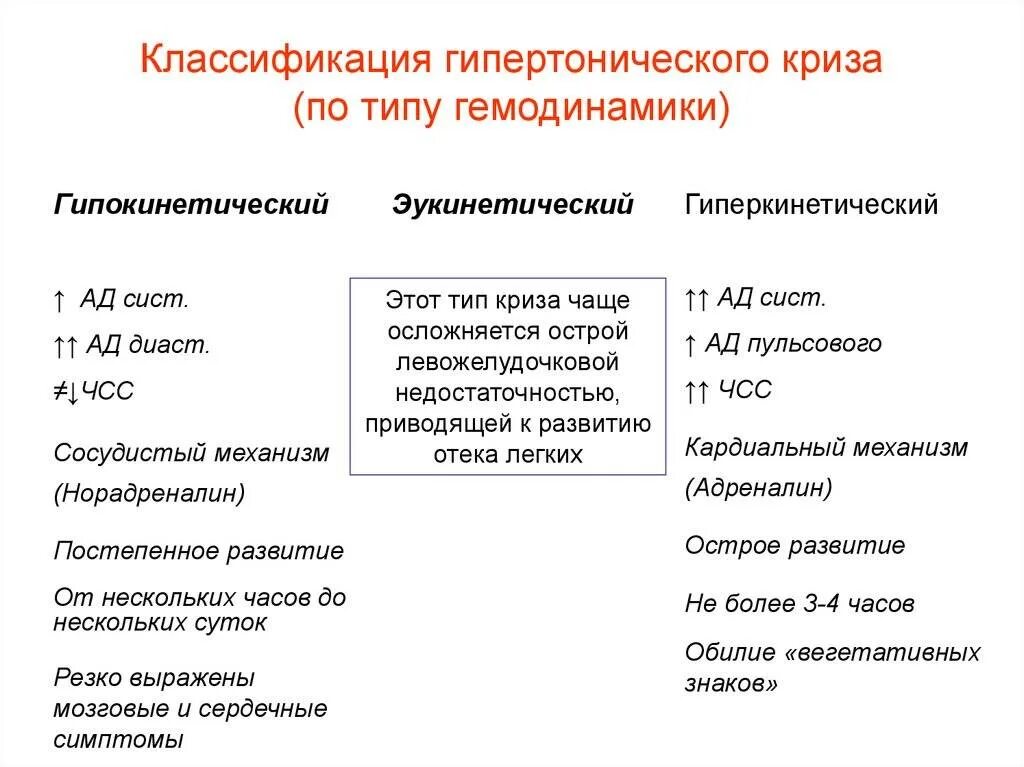 Классификация гипертонического криза (по типу гемодинамики)

Гипокинетический

↑ АД сист.

↑↑ АД диаст.

≠↓ЧСС

Сосудистый механизм (Норадреналин)

Постепенное развитие

От нескольких часов до нескольких суток

Резко выражены мозговые и сердечные симптомы

Эукинетический

Этот тип криза чаще осложняется острой левожелудочковой недостаточностью, приводящей к развитию отека легких

Гиперкинетический

↑↑ АД сист.

↑ АД пульсового

↑↑ ЧСС

Кардиальный механизм (Адреналин)

Острое развитие

Не более 3-4 часов

Обилие «вегетативных знаков»